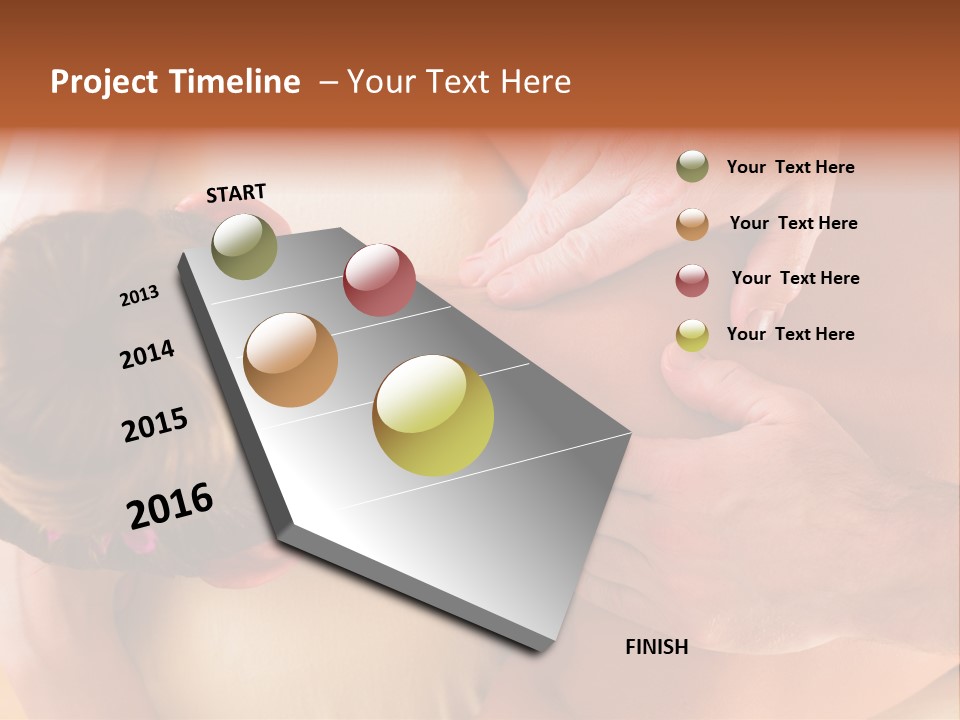 Project Timeline – Your Text Here

START

2013

2014

2015

2016

FINISH

Your Text Here

Your Text Here

Your Text Here

Your Text Here